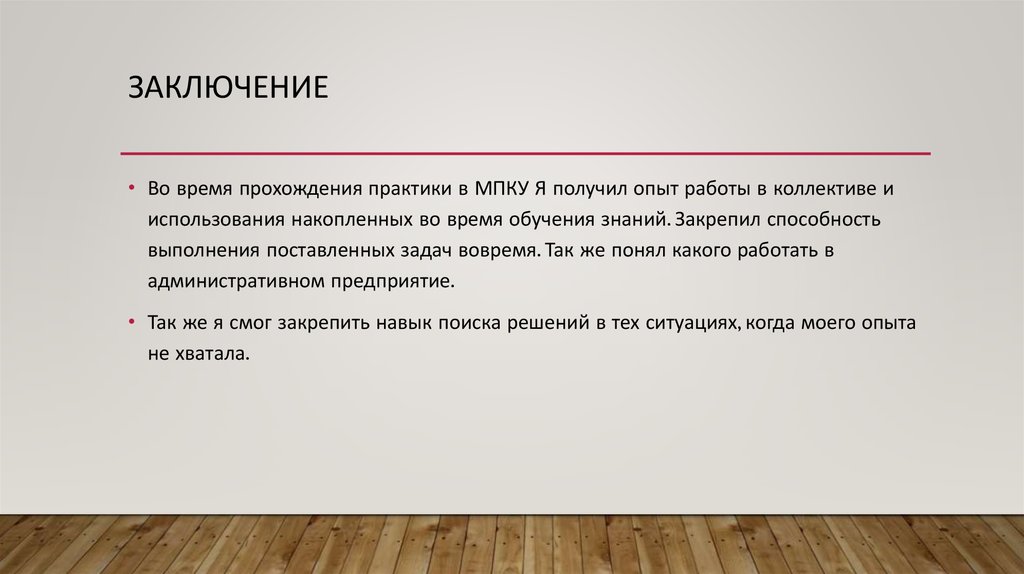 ЗАКЛЮЧЕНИЕ

• Во время прохождения практики в МПКУ Я получил опыт работы в коллективе и использования накопленных во время обучения знаний. Закрепил способность выполнения поставленных задач вовремя. Так же понял какого работать в административном предприятие.

• Так же я смог закрепить навык поиска решений в тех ситуациях, когда моего опыта не хватала.